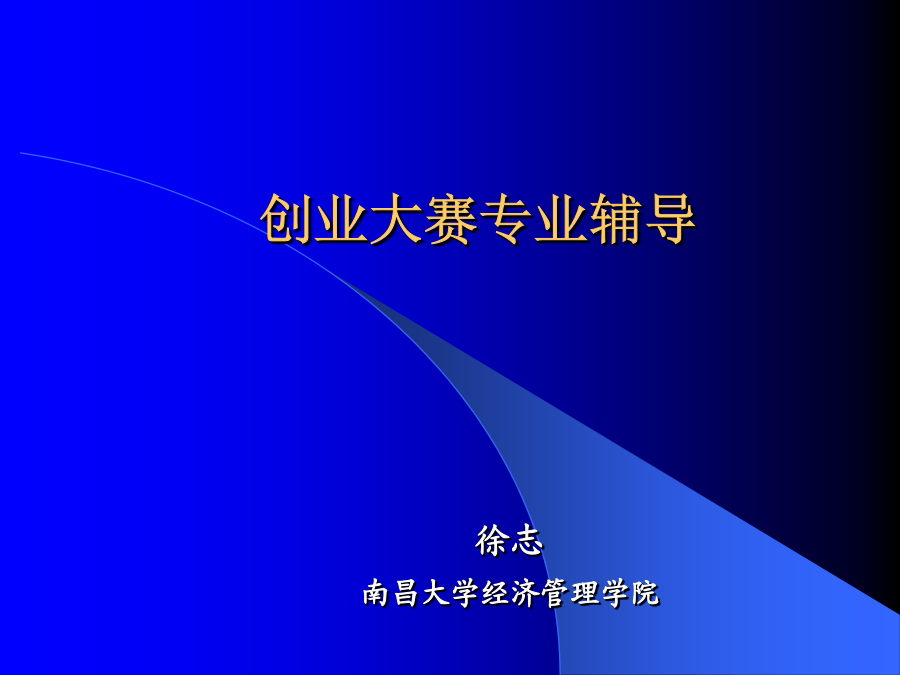 创业大赛专业辅导

徐志

南昌大学经济管理学院